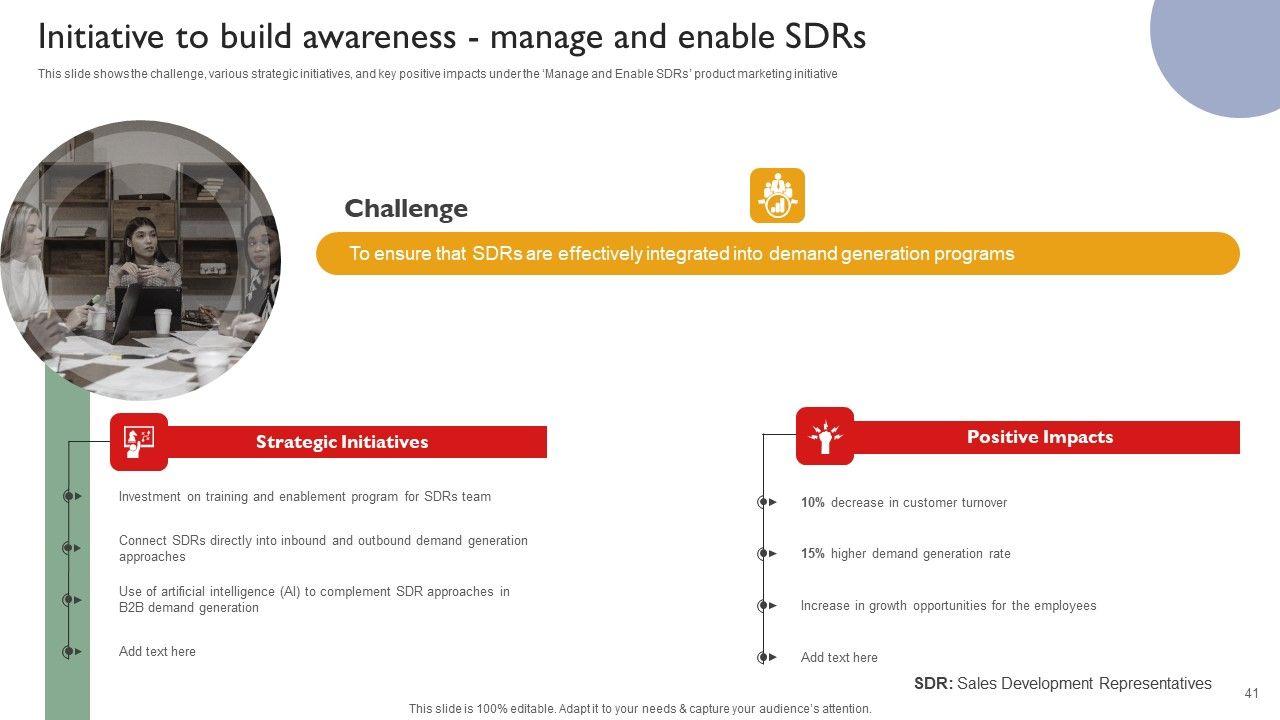 Initiative to build awareness - manage and enable SDRs

This slide shows the challenge, various strategic initiatives, and key positive impacts under the 'Manage and Enable SDRs' product marketing initiative

Challenge

To ensure that SDRs are effectively integrated into demand generation programs

Strategic Initiatives

Investment on training and enablement program for SDRs team

Connect SDRs directly into inbound and outbound demand generation approaches

Use of artificial intelligence (AI) to complement SDR approaches in B2B demand generation

Add text here

Positive Impacts

10% decrease in customer turnover

15% higher demand generation rate

Increase in growth opportunities for the employees

Add text here

SDR: Sales Development Representatives

41

This slide is 100% editable. Adapt it to your needs & capture your audience's attention.